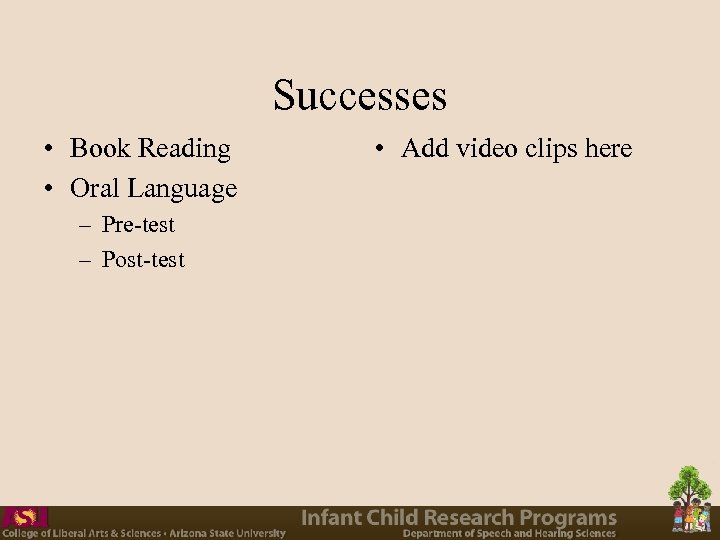 Successes

• Book Reading
• Oral Language
– Pre-test
– Post-test

• Add video clips here

ASU
College of Liberal Arts & Sciences • Arizona State University

Infant Child Research Programs
Department of Speech and Hearing Sciences